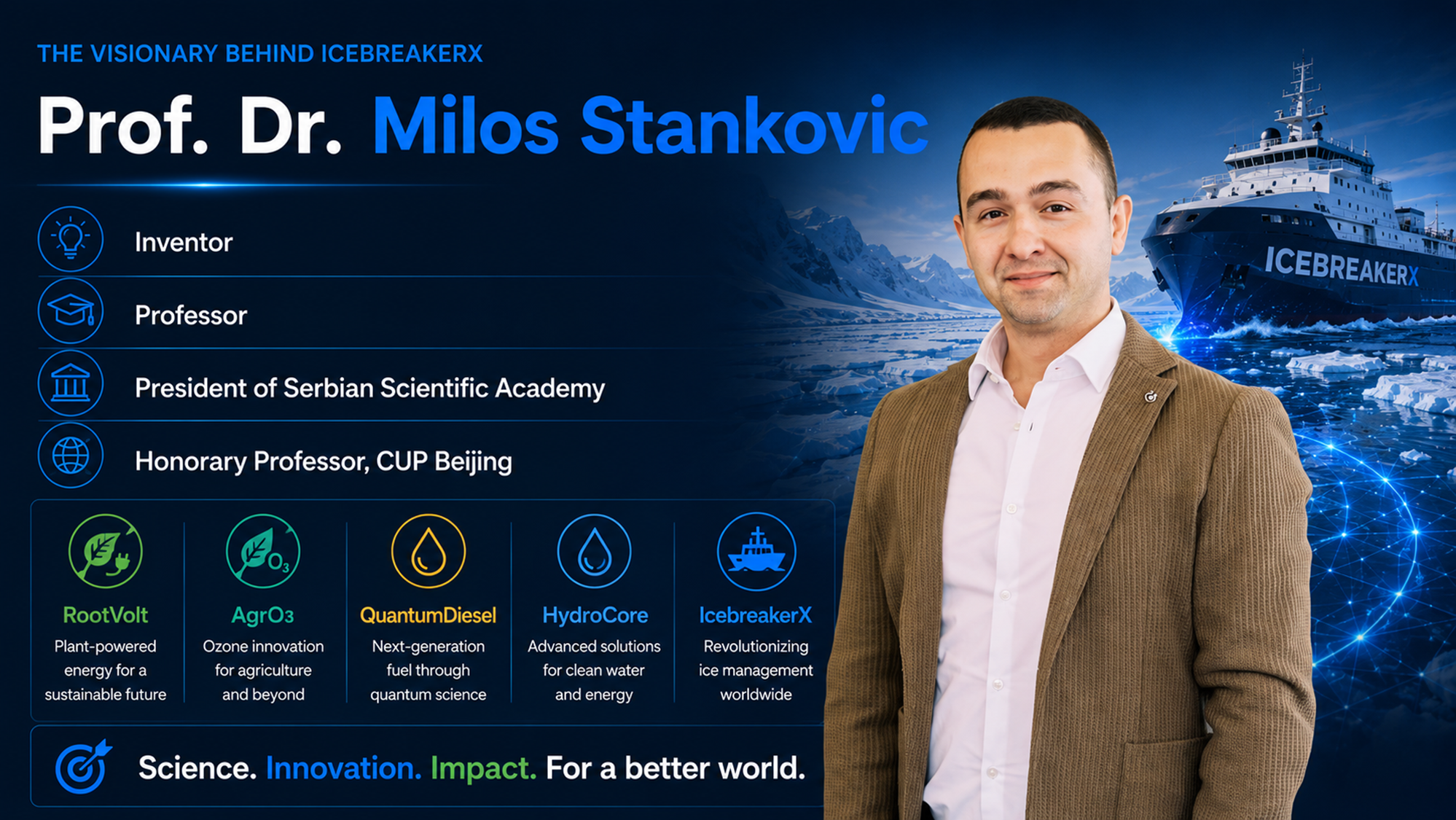 THE VISIONARY BEHIND ICEBREAKERX

Prof. Dr. Milos Stankovic

Inventor

Professor

President of Serbian Scientific Academy

Honorary Professor, CUP Beijing

$O_3$

RootVolt
Plant-powered energy for a sustainable future

AgrO3
Ozone innovation for agriculture and beyond

QuantumDiesel
Next-generation fuel through quantum science

HydroCore
Advanced solutions for clean water and energy

IcebreakerX
Revolutionizing ice management worldwide

Science. Innovation. Impact. For a better world.

ICEBREAKERX